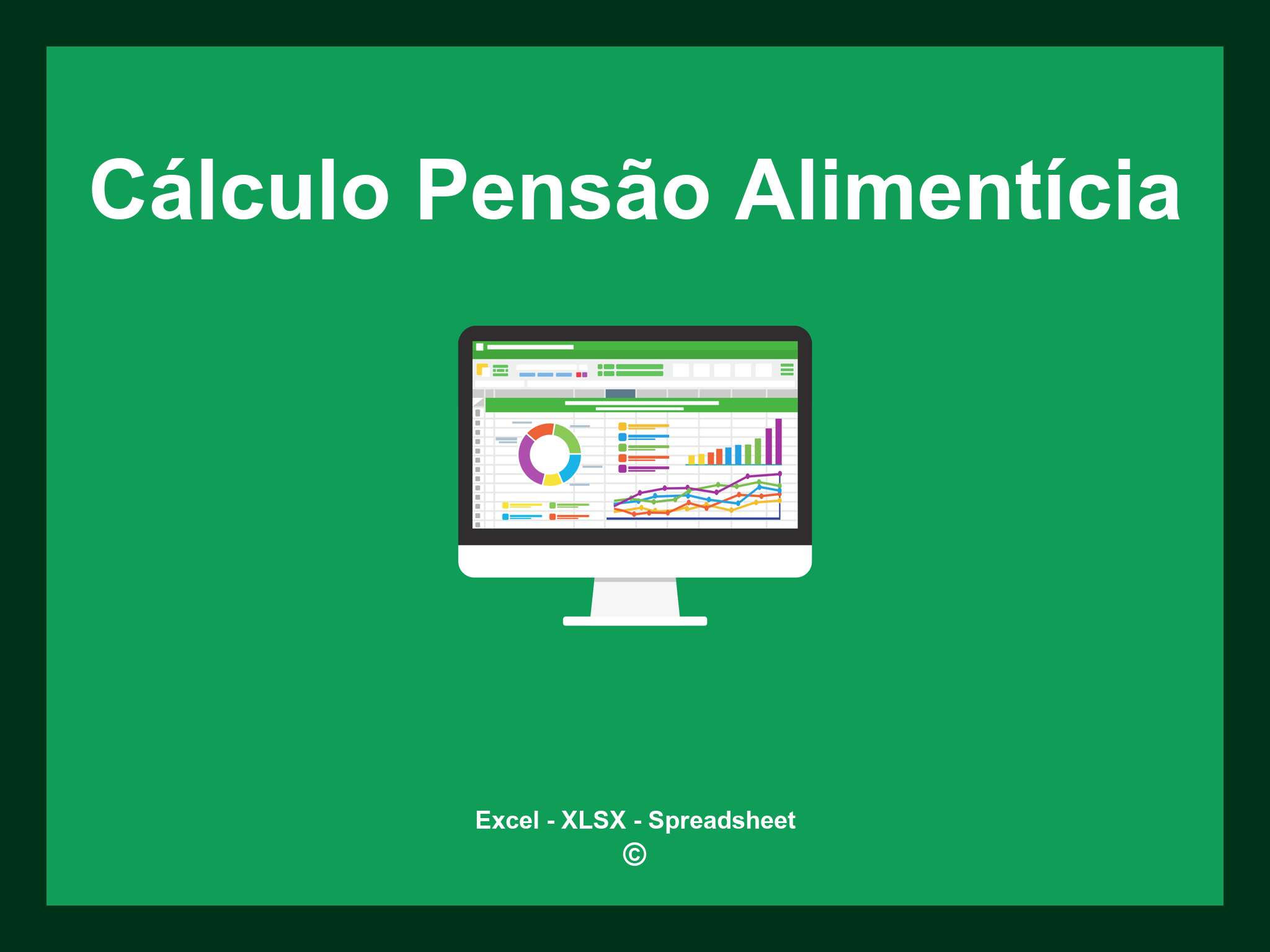 Cálculo Pensão Alimentícia

Excel - XLSX - Spreadsheet
©